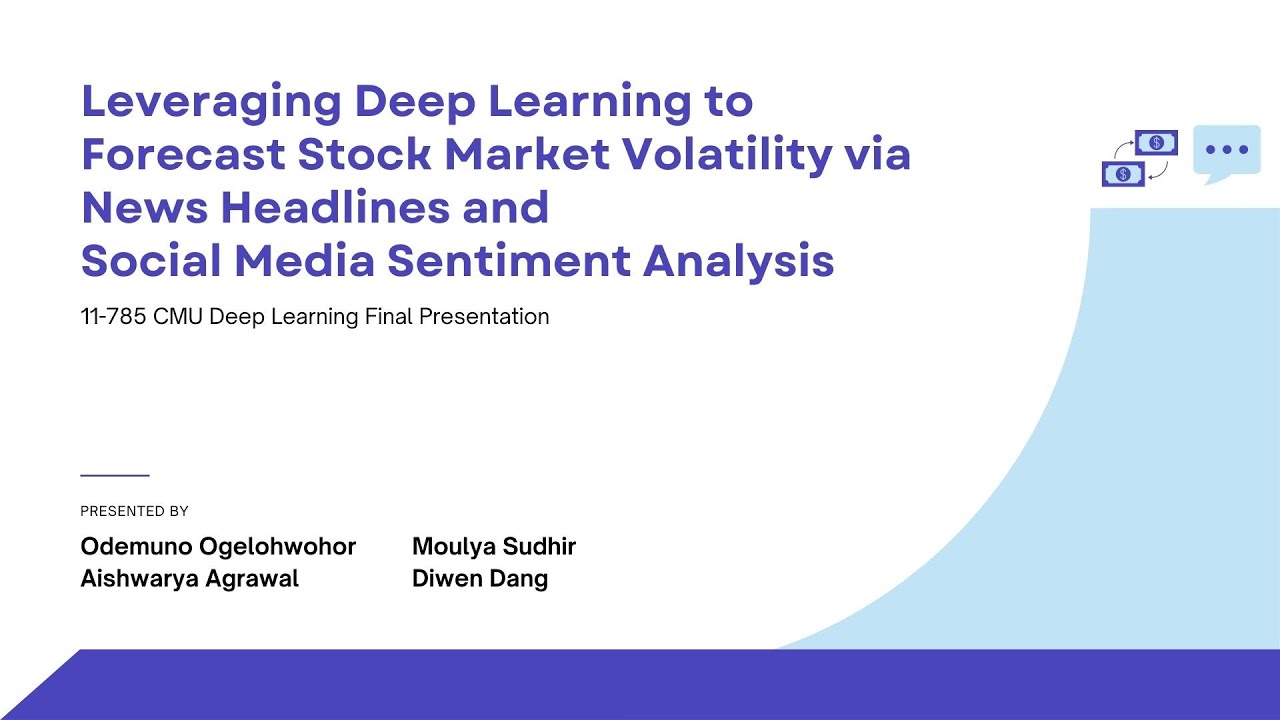 Leveraging Deep Learning to Forecast Stock Market Volatility via News Headlines and Social Media Sentiment Analysis

11-785 CMU Deep Learning Final Presentation

PRESENTED BY

Odemuno Ogelohwohor
Aishwarya Agrawal

Moulya Sudhir
Diwen Dang